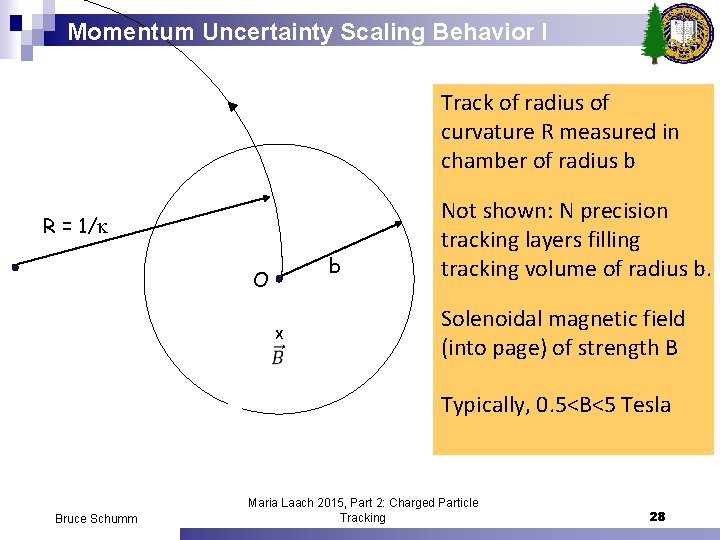 Momentum Uncertainty Scaling Behavior I

R = 1/$\kappa$

O

b

x
$\vec{B}$

Track of radius of curvature R measured in chamber of radius b

Not shown: N precision tracking layers filling tracking volume of radius b.

Solenoidal magnetic field (into page) of strength B

Typically, 0.5<B<5 Tesla

Bruce Schumm

Maria Laach 2015, Part 2: Charged Particle Tracking

28